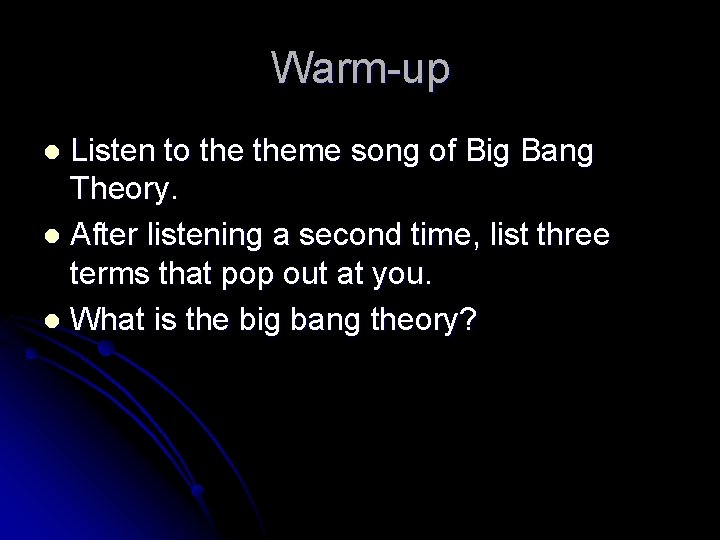 Warm-up

- Listen to the theme song of Big Bang Theory.
- After listening a second time, list three terms that pop out at you.
- What is the big bang theory?